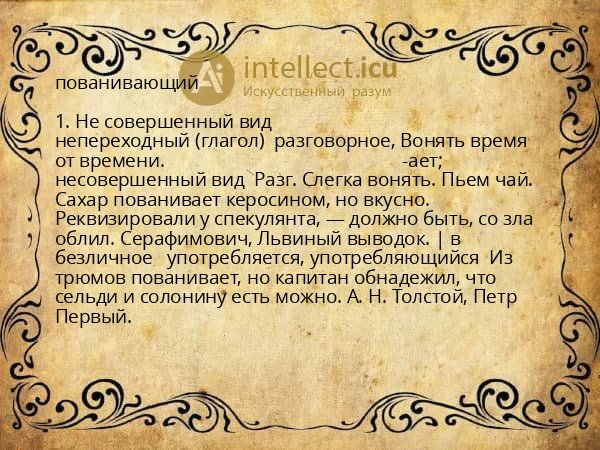 intellect.icu
Искусственный разум

пованивающий

1. Не совершенный вид непереходный (глагол) разговорное, Вонять время от времени. -ает; несовершенный вид Разг. Слегка вонять. Пьем чай. Сахар пованивает керосином, но вкусно. Реквизировали у спекулянта, — должно быть, со зла облил. Серафимович, Львиный выводок. | в безличное употребляется, употребляющийся Из трюмов пованивает, но капитан обнадежил, что сельди и солонину есть можно. А. Н. Толстой, Петр Первый.